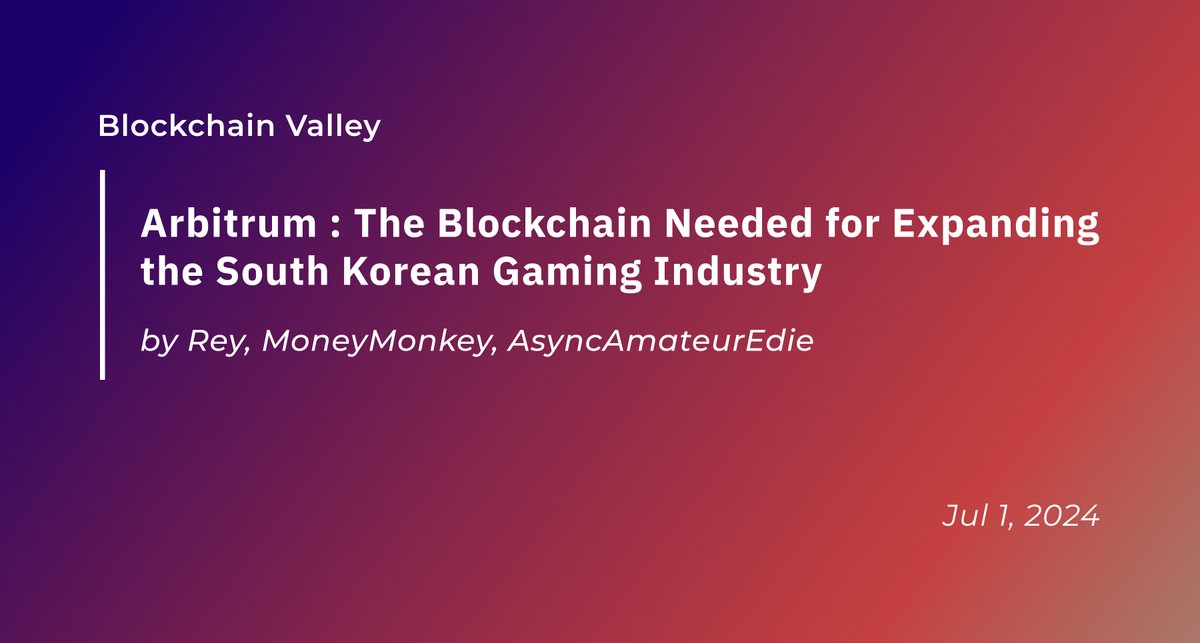 Blockchain Valley

Arbitrum : The Blockchain Needed for Expanding the South Korean Gaming Industry

by Rey, MoneyMonkey, AsyncAmateurEdie

Jul 1, 2024